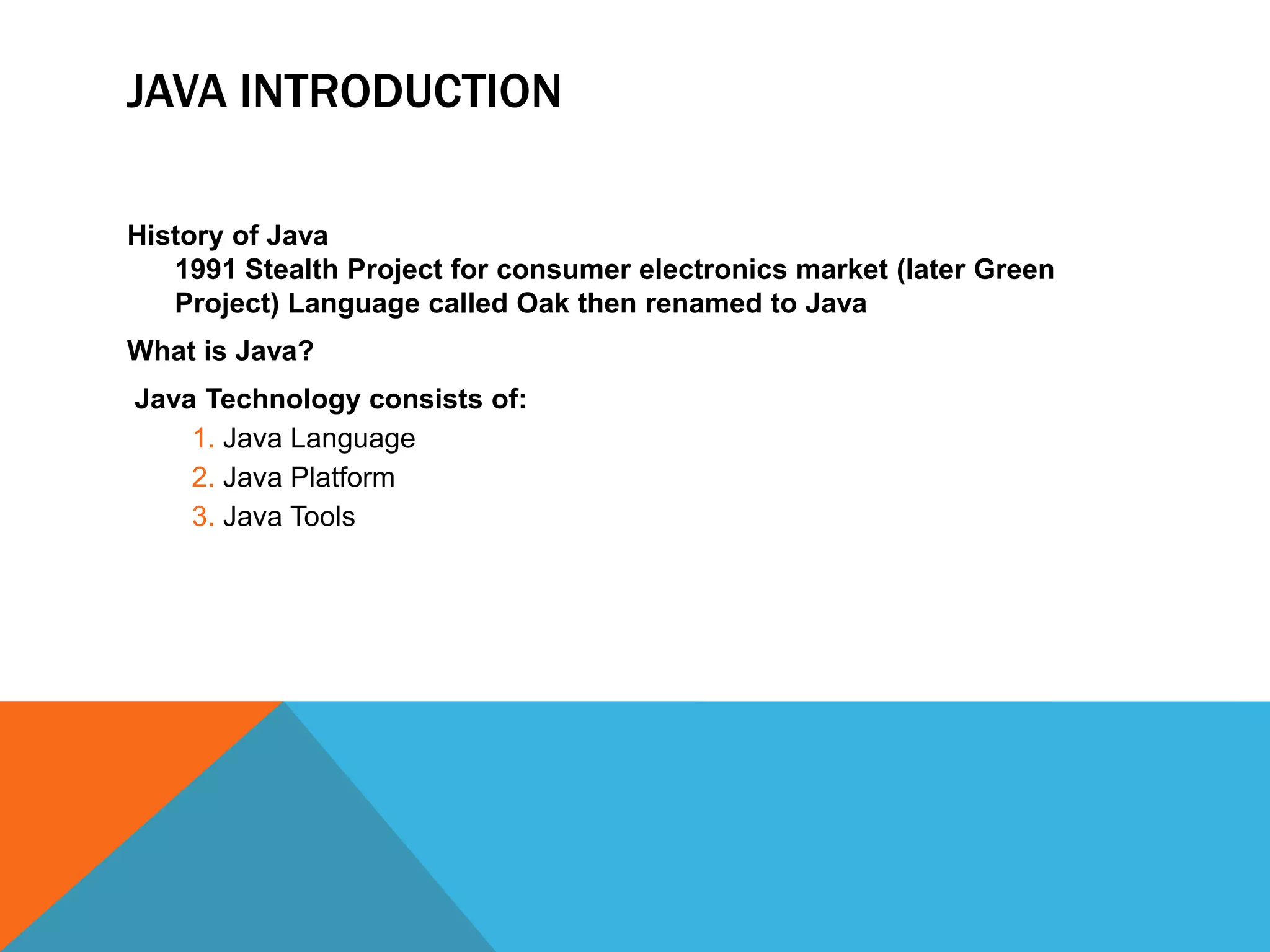 JAVA INTRODUCTION

History of Java

1991 Stealth Project for consumer electronics market (later Green Project) Language called Oak then renamed to Java

What is Java?

Java Technology consists of:

1. Java Language
2. Java Platform
3. Java Tools